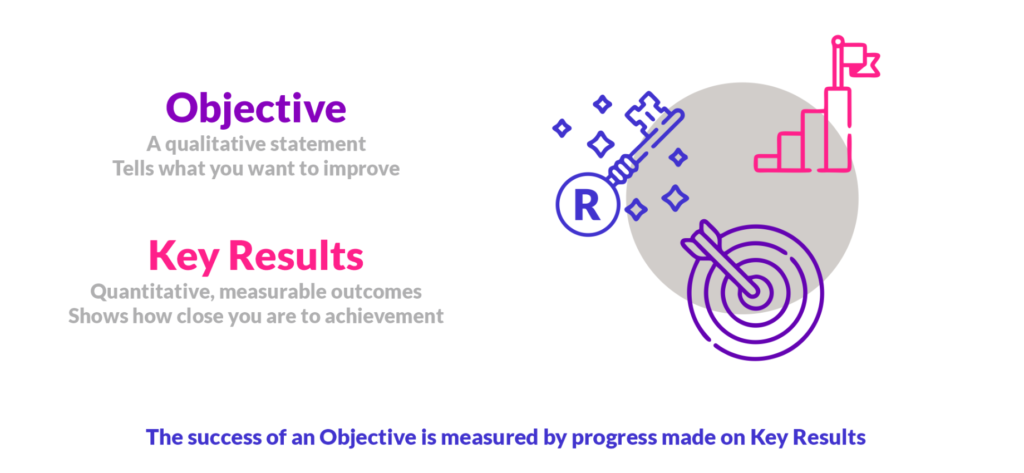 Objective
A qualitative statement
Tells what you want to improve

Key Results
Quantitative, measurable outcomes
Shows how close you are to achievement

R

The success of an Objective is measured by progress made on Key Results